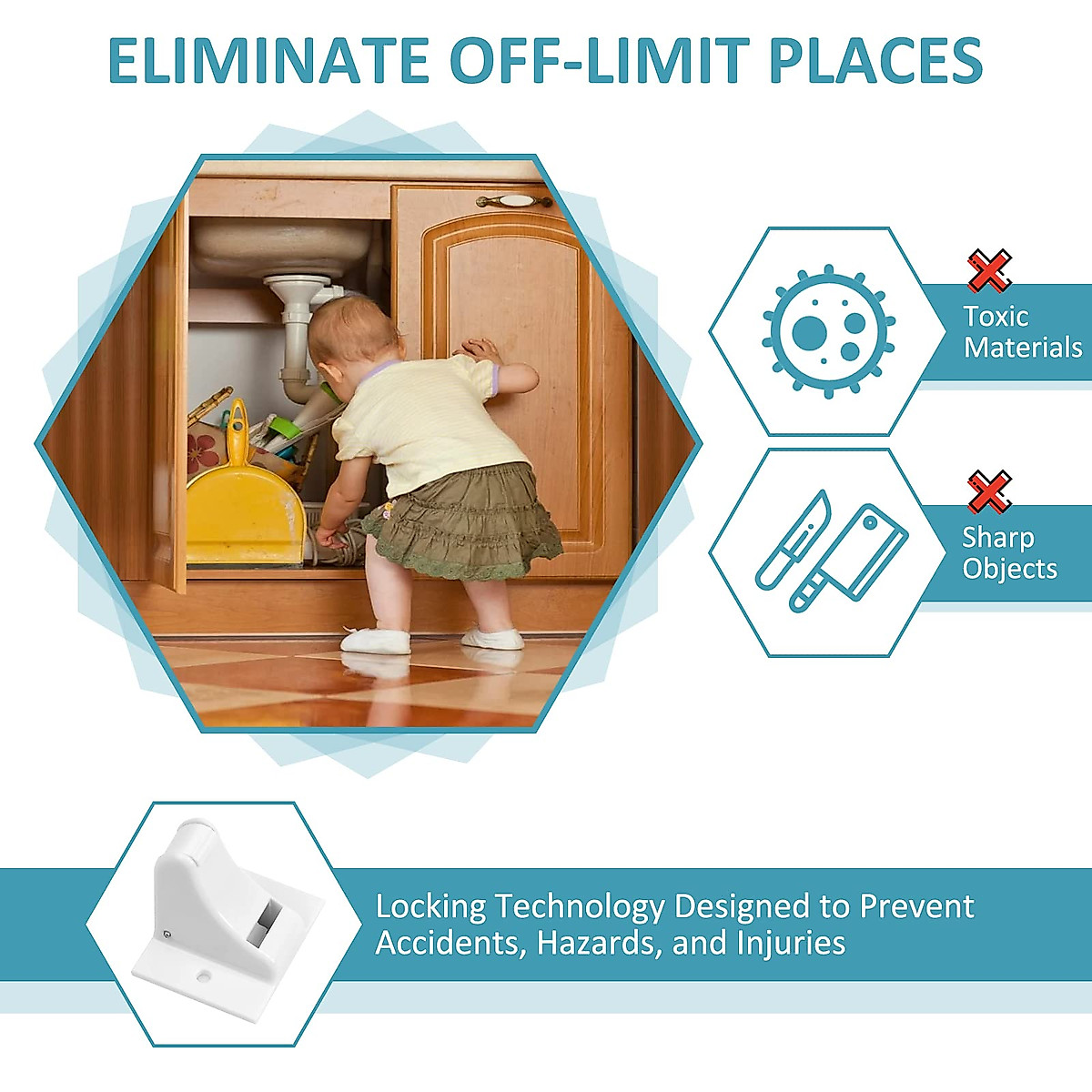 ELIMINATE OFF-LIMIT PLACES

Toxic Materials

Sharp Objects

Locking Technology Designed to Prevent Accidents, Hazards, and Injuries